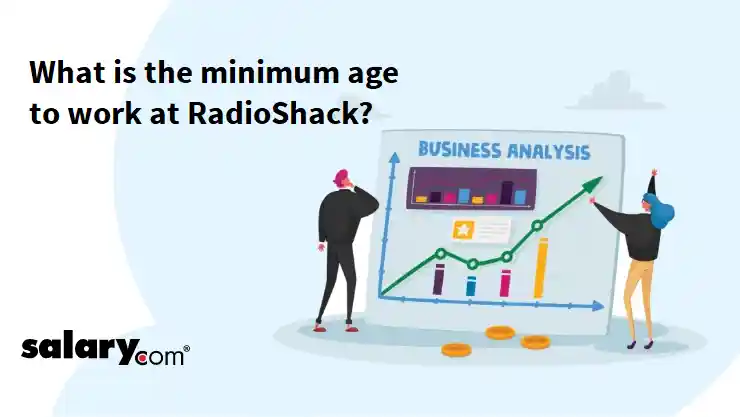 What is the minimum age to work at RadioShack?

BUSINESS ANALYSIS

salary.com®